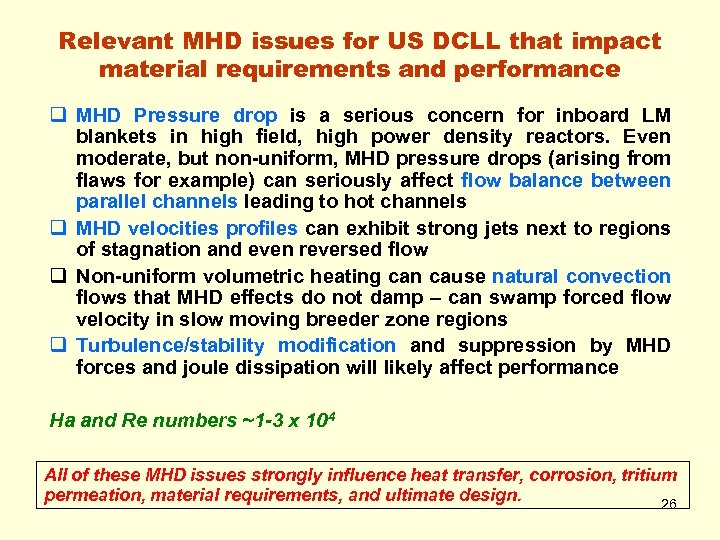 Relevant MHD issues for US DCLL that impact material requirements and performance

❑ MHD Pressure drop is a serious concern for inboard LM blankets in high field, high power density reactors. Even moderate, but non-uniform, MHD pressure drops (arising from flaws for example) can seriously affect flow balance between parallel channels leading to hot channels

❑ MHD velocities profiles can exhibit strong jets next to regions of stagnation and even reversed flow

❑ Non-uniform volumetric heating can cause natural convection flows that MHD effects do not damp – can swamp forced flow velocity in slow moving breeder zone regions

❑ Turbulence/stability modification and suppression by MHD forces and joule dissipation will likely affect performance

Ha and Re numbers ~1-3 x $10^4$

All of these MHD issues strongly influence heat transfer, corrosion, tritium permeation, material requirements, and ultimate design.

26